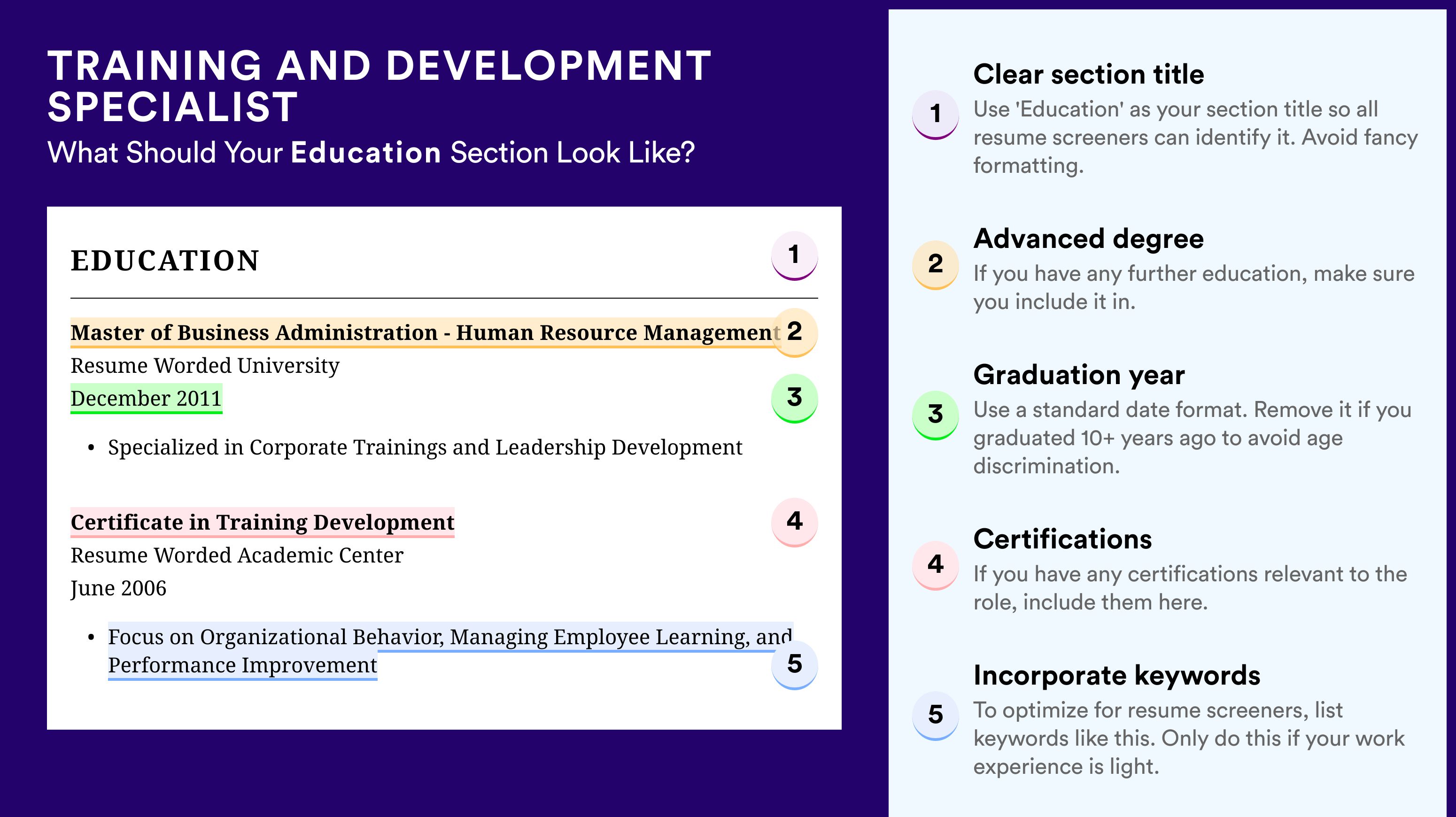 TRAINING AND DEVELOPMENT SPECIALIST

What Should Your Education Section Look Like?

EDUCATION

1

Master of Business Administration - Human Resource Management

2

Resume Worded University

December 2011

3

• Specialized in Corporate Trainings and Leadership Development

Certificate in Training Development

4

Resume Worded Academic Center

June 2006

• Focus on Organizational Behavior, Managing Employee Learning, and Performance Improvement

5

1

Clear section title

Use 'Education' as your section title so all resume screeners can identify it. Avoid fancy formatting.

2

Advanced degree

If you have any further education, make sure you include it in.

3

Graduation year

Use a standard date format. Remove it if you graduated 10+ years ago to avoid age discrimination.

4

Certifications

If you have any certifications relevant to the role, include them here.

5

Incorporate keywords

To optimize for resume screeners, list keywords like this. Only do this if your work experience is light.